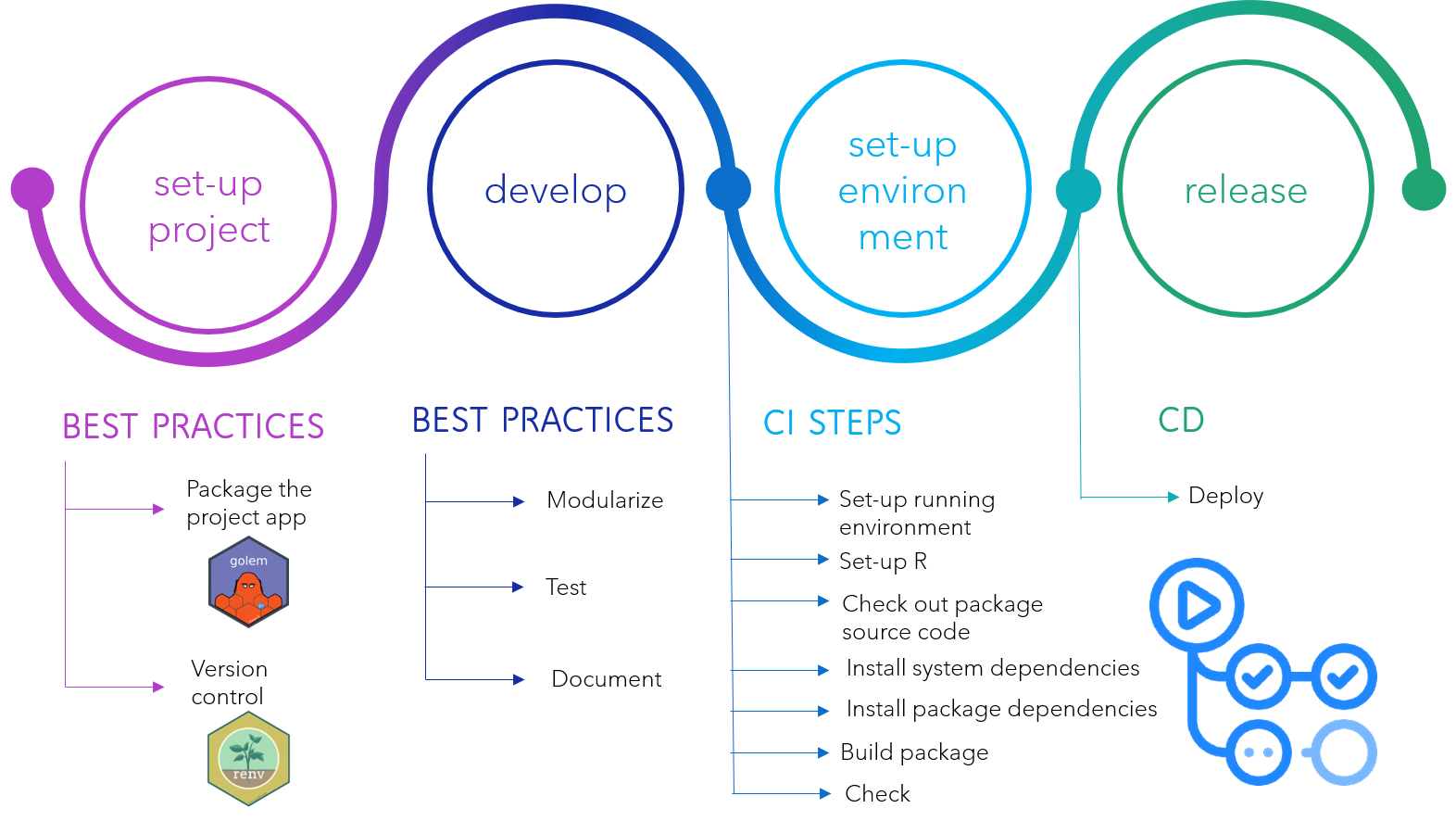 set-up project

develop

set-up environ ment

release

BEST PRACTICES

Package the project app

golem

Version control

renv

BEST PRACTICES

Modularize

Test

Document

CI STEPS

Set-up running environment

Set-up R

Check out package source code

Install system dependencies

Install package dependencies

Build package

Check

CD

Deploy